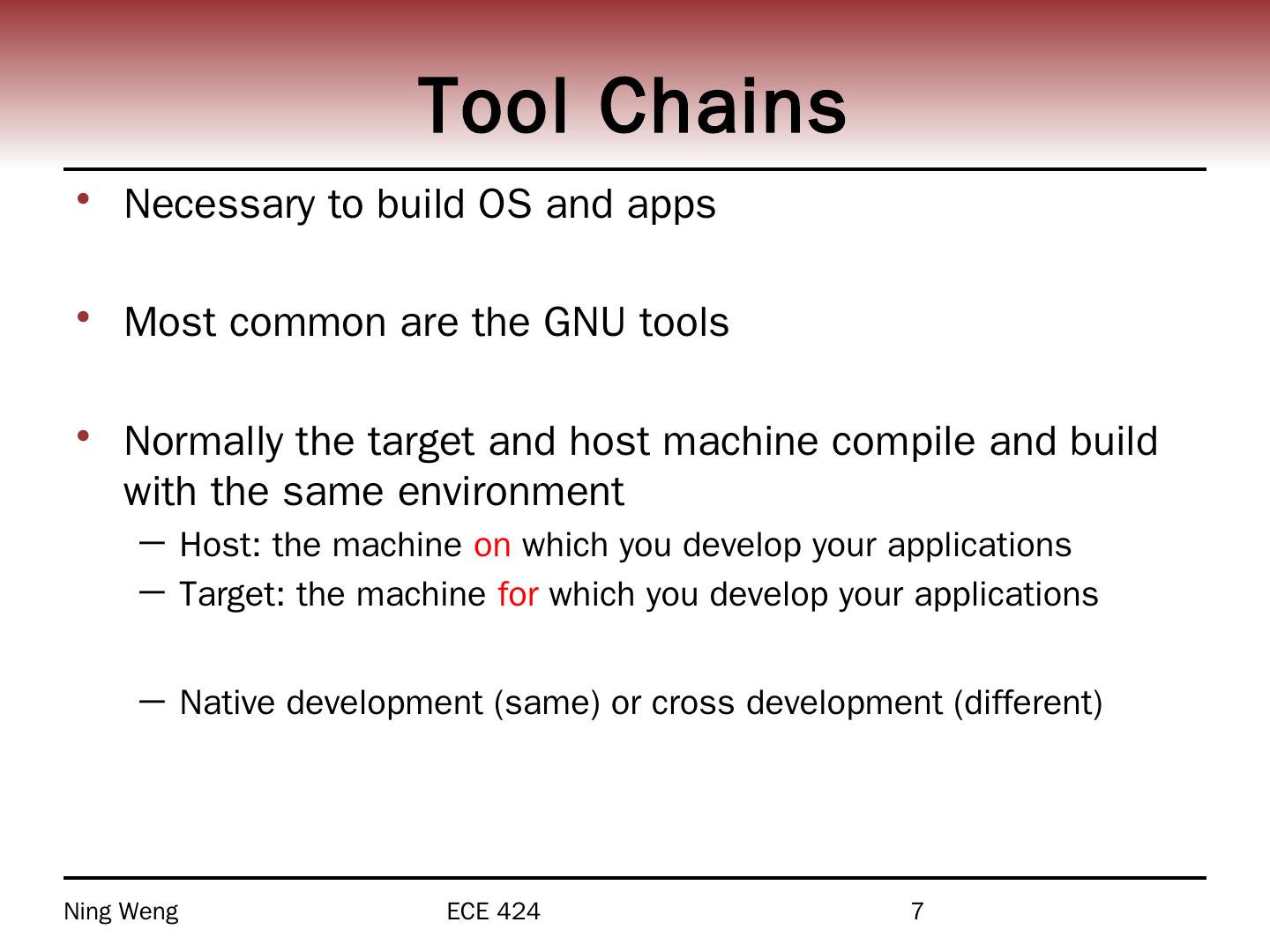 Tool Chains

• Necessary to build OS and apps

• Most common are the GNU tools

• Normally the target and host machine compile and build with the same environment
– Host: the machine on which you develop your applications
– Target: the machine for which you develop your applications

– Native development (same) or cross development (different)

Ning Weng ECE 424 7